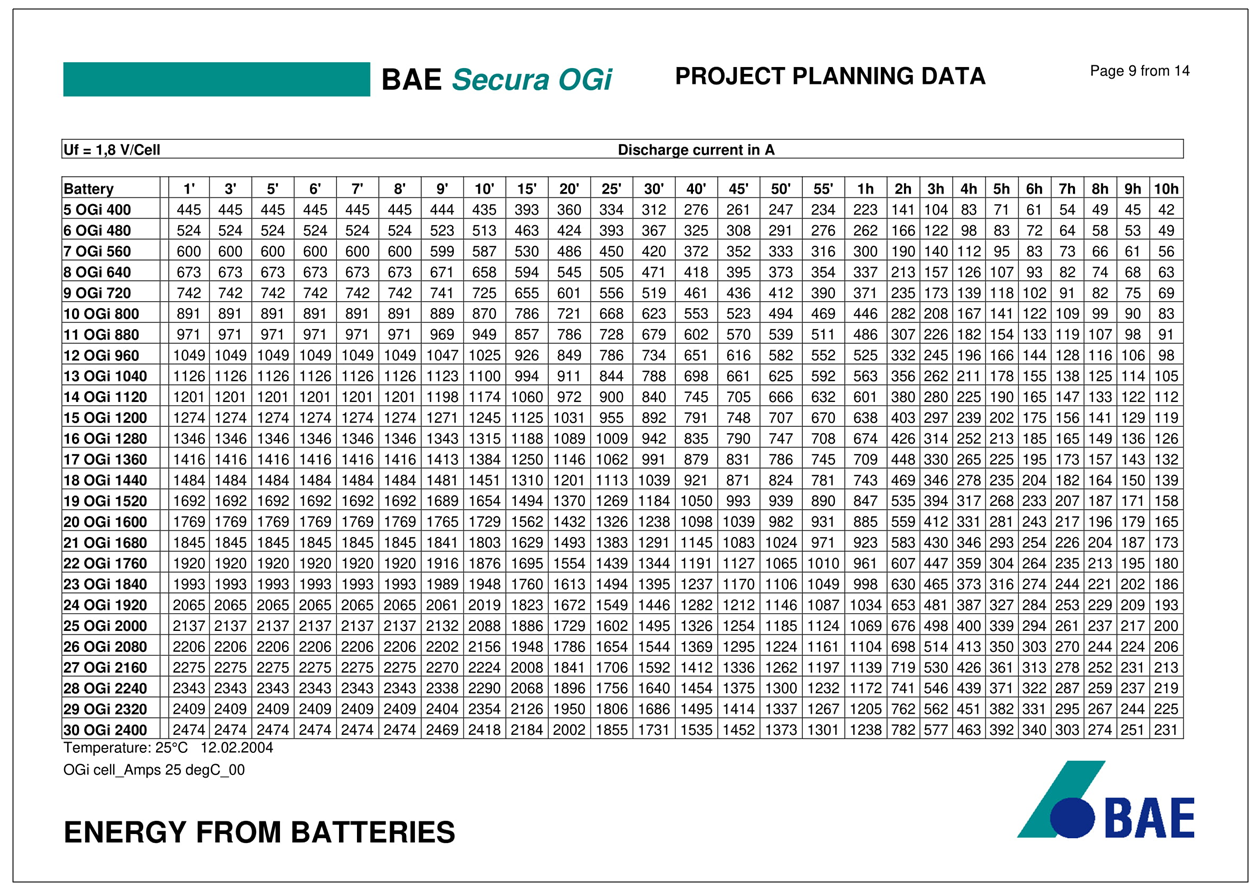 BAE Secura OGi PROJECT PLANNING DATA Page 9 from 14

Uf = 1,8 V/Cell Discharge current in A

| Battery | 1' | 3' | 5' | 6' | 7' | 8' | 9' | 10' | 15' | 20' | 25' | 30' | 40' | 45' | 50' | 55' | 1h | 2h | 3h | 4h | 5h | 6h | 7h | 8h | 9h | 10h |
|---|---|---|---|---|---|---|---|---|---|---|---|---|---|---|---|---|---|---|---|---|---|---|---|---|---|---|
| 5 OGi 400 | 445 | 445 | 445 | 445 | 445 | 445 | 444 | 435 | 393 | 360 | 334 | 312 | 276 | 261 | 247 | 234 | 223 | 141 | 104 | 83 | 71 | 61 | 54 | 49 | 45 | 42 |
| 6 OGi 480 | 524 | 524 | 524 | 524 | 524 | 524 | 523 | 513 | 463 | 424 | 393 | 367 | 325 | 308 | 291 | 276 | 262 | 166 | 122 | 98 | 83 | 72 | 64 | 58 | 53 | 49 |
| 7 OGi 560 | 600 | 600 | 600 | 600 | 600 | 600 | 599 | 587 | 530 | 486 | 450 | 420 | 372 | 352 | 333 | 316 | 300 | 190 | 140 | 112 | 95 | 83 | 73 | 66 | 61 | 56 |
| 8 OGi 640 | 673 | 673 | 673 | 673 | 673 | 673 | 671 | 658 | 594 | 545 | 505 | 471 | 418 | 395 | 373 | 354 | 337 | 213 | 157 | 126 | 107 | 93 | 82 | 74 | 68 | 63 |
| 9 OGi 720 | 742 | 742 | 742 | 742 | 742 | 742 | 741 | 725 | 655 | 601 | 556 | 519 | 461 | 436 | 412 | 390 | 371 | 235 | 173 | 139 | 118 | 102 | 91 | 82 | 75 | 69 |
| 10 OGi 800 | 891 | 891 | 891 | 891 | 891 | 891 | 889 | 870 | 786 | 721 | 668 | 623 | 553 | 523 | 494 | 469 | 446 | 282 | 208 | 167 | 141 | 122 | 109 | 99 | 90 | 83 |
| 11 OGi 880 | 971 | 971 | 971 | 971 | 971 | 971 | 969 | 949 | 857 | 786 | 728 | 679 | 602 | 570 | 539 | 511 | 486 | 307 | 226 | 182 | 154 | 133 | 119 | 107 | 98 | 91 |
| 12 OGi 960 | 1049 | 1049 | 1049 | 1049 | 1049 | 1049 | 1047 | 1025 | 926 | 849 | 786 | 734 | 651 | 616 | 582 | 552 | 525 | 332 | 245 | 196 | 166 | 144 | 128 | 116 | 106 | 98 |
| 13 OGi 1040 | 1126 | 1126 | 1126 | 1126 | 1126 | 1126 | 1123 | 1100 | 994 | 911 | 844 | 788 | 698 | 661 | 625 | 592 | 563 | 356 | 262 | 211 | 178 | 155 | 138 | 125 | 114 | 105 |
| 14 OGi 1120 | 1201 | 1201 | 1201 | 1201 | 1201 | 1201 | 1198 | 1174 | 1060 | 972 | 900 | 840 | 745 | 705 | 666 | 632 | 601 | 380 | 280 | 225 | 190 | 165 | 147 | 133 | 122 | 112 |
| 15 OGi 1200 | 1274 | 1274 | 1274 | 1274 | 1274 | 1274 | 1271 | 1245 | 1125 | 1031 | 955 | 892 | 791 | 748 | 707 | 670 | 638 | 403 | 297 | 239 | 202 | 175 | 156 | 141 | 129 | 119 |
| 16 OGi 1280 | 1346 | 1346 | 1346 | 1346 | 1346 | 1346 | 1343 | 1315 | 1188 | 1089 | 1009 | 942 | 835 | 790 | 747 | 708 | 674 | 426 | 314 | 252 | 213 | 185 | 165 | 149 | 136 | 126 |
| 17 OGi 1360 | 1416 | 1416 | 1416 | 1416 | 1416 | 1416 | 1413 | 1384 | 1250 | 1146 | 1062 | 991 | 879 | 831 | 786 | 745 | 709 | 448 | 330 | 265 | 225 | 195 | 173 | 157 | 143 | 132 |
| 18 OGi 1440 | 1484 | 1484 | 1484 | 1484 | 1484 | 1484 | 1481 | 1451 | 1310 | 1201 | 1113 | 1039 | 921 | 871 | 824 | 781 | 743 | 469 | 346 | 278 | 235 | 204 | 182 | 164 | 150 | 139 |
| 19 OGi 1520 | 1692 | 1692 | 1692 | 1692 | 1692 | 1692 | 1689 | 1654 | 1494 | 1370 | 1269 | 1184 | 1050 | 993 | 939 | 890 | 847 | 535 | 394 | 317 | 268 | 233 | 207 | 187 | 171 | 158 |
| 20 OGi 1600 | 1769 | 1769 | 1769 | 1769 | 1769 | 1769 | 1765 | 1729 | 1562 | 1432 | 1326 | 1238 | 1098 | 1039 | 982 | 931 | 885 | 559 | 412 | 331 | 281 | 243 | 217 | 196 | 179 | 165 |
| 21 OGi 1680 | 1845 | 1845 | 1845 | 1845 | 1845 | 1845 | 1841 | 1803 | 1629 | 1493 | 1383 | 1291 | 1145 | 1083 | 1024 | 971 | 923 | 583 | 430 | 346 | 293 | 254 | 226 | 204 | 187 | 173 |
| 22 OGi 1760 | 1920 | 1920 | 1920 | 1920 | 1920 | 1920 | 1916 | 1876 | 1695 | 1554 | 1439 | 1344 | 1191 | 1127 | 1065 | 1010 | 961 | 607 | 447 | 359 | 304 | 264 | 235 | 213 | 195 | 180 |
| 23 OGi 1840 | 1993 | 1993 | 1993 | 1993 | 1993 | 1993 | 1989 | 1948 | 1760 | 1613 | 1494 | 1395 | 1237 | 1170 | 1106 | 1049 | 998 | 630 | 465 | 373 | 316 | 274 | 244 | 221 | 202 | 186 |
| 24 OGi 1920 | 2065 | 2065 | 2065 | 2065 | 2065 | 2065 | 2061 | 2019 | 1823 | 1672 | 1549 | 1446 | 1282 | 1212 | 1146 | 1087 | 1034 | 653 | 481 | 387 | 327 | 284 | 253 | 229 | 209 | 193 |
| 25 OGi 2000 | 2137 | 2137 | 2137 | 2137 | 2137 | 2137 | 2132 | 2088 | 1886 | 1729 | 1602 | 1495 | 1326 | 1254 | 1185 | 1124 | 1069 | 676 | 498 | 400 | 339 | 294 | 261 | 237 | 217 | 200 |
| 26 OGi 2080 | 2206 | 2206 | 2206 | 2206 | 2206 | 2206 | 2202 | 2156 | 1948 | 1786 | 1654 | 1544 | 1369 | 1295 | 1224 | 1161 | 1104 | 698 | 514 | 413 | 350 | 303 | 270 | 244 | 224 | 206 |
| 27 OGi 2160 | 2275 | 2275 | 2275 | 2275 | 2275 | 2275 | 2270 | 2224 | 2008 | 1841 | 1706 | 1592 | 1412 | 1336 | 1262 | 1197 | 1139 | 719 | 530 | 426 | 361 | 313 | 278 | 252 | 231 | 213 |
| 28 OGi 2240 | 2343 | 2343 | 2343 | 2343 | 2343 | 2343 | 2338 | 2290 | 2068 | 1896 | 1756 | 1640 | 1454 | 1375 | 1300 | 1232 | 1172 | 741 | 546 | 439 | 371 | 322 | 287 | 259 | 237 | 219 |
| 29 OGi 2320 | 2409 | 2409 | 2409 | 2409 | 2409 | 2409 | 2404 | 2354 | 2126 | 1950 | 1806 | 1686 | 1495 | 1414 | 1337 | 1267 | 1205 | 762 | 562 | 451 | 382 | 331 | 295 | 267 | 244 | 225 |
| 30 OGi 2400 | 2474 | 2474 | 2474 | 2474 | 2474 | 2474 | 2469 | 2418 | 2184 | 2002 | 1855 | 1731 | 1535 | 1452 | 1373 | 1301 | 1238 | 782 | 577 | 463 | 392 | 340 | 303 | 274 | 251 | 231 |

Temperature: 25°C 12.02.2004

OGi cell_Amps 25 degC_00

ENERGY FROM BATTERIES

BAE